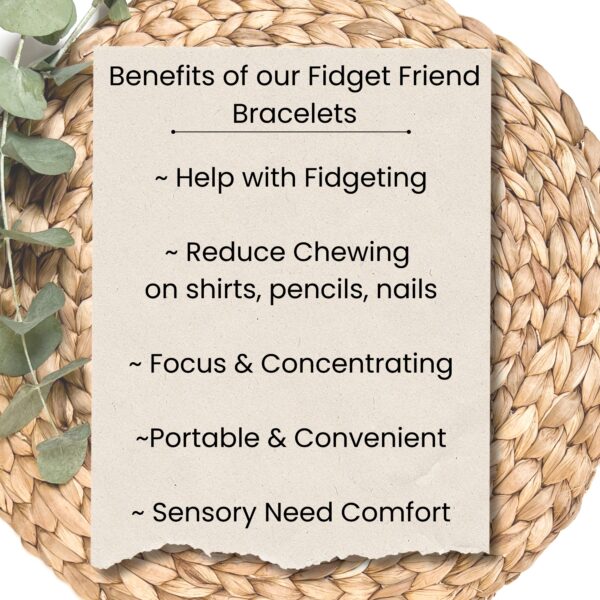 Benefits of our Fidget Friend Bracelets

~ Help with Fidgeting

~ Reduce Chewing on shirts, pencils, nails

~ Focus & Concentrating

~Portable & Convenient

~ Sensory Need Comfort